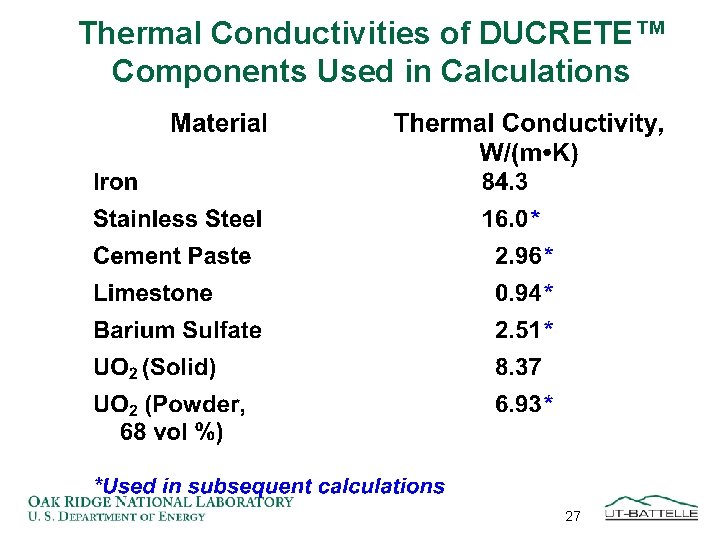 Thermal Conductivities of DUCRETE™ Components Used in Calculations

| Material | Thermal Conductivity, W/(m•K) |
|---|---|
| Iron | 84.3 |
| Stainless Steel | 16.0* |
| Cement Paste | 2.96* |
| Limestone | 0.94* |
| Barium Sulfate | 2.51* |
| $UO_2$ (Solid) | 8.37 |
| $UO_2$ (Powder, 68 vol %) | 6.93* |

*Used in subsequent calculations

OAK RIDGE NATIONAL LABORATORY
U. S. DEPARTMENT OF ENERGY

27

UT-BATTELLE